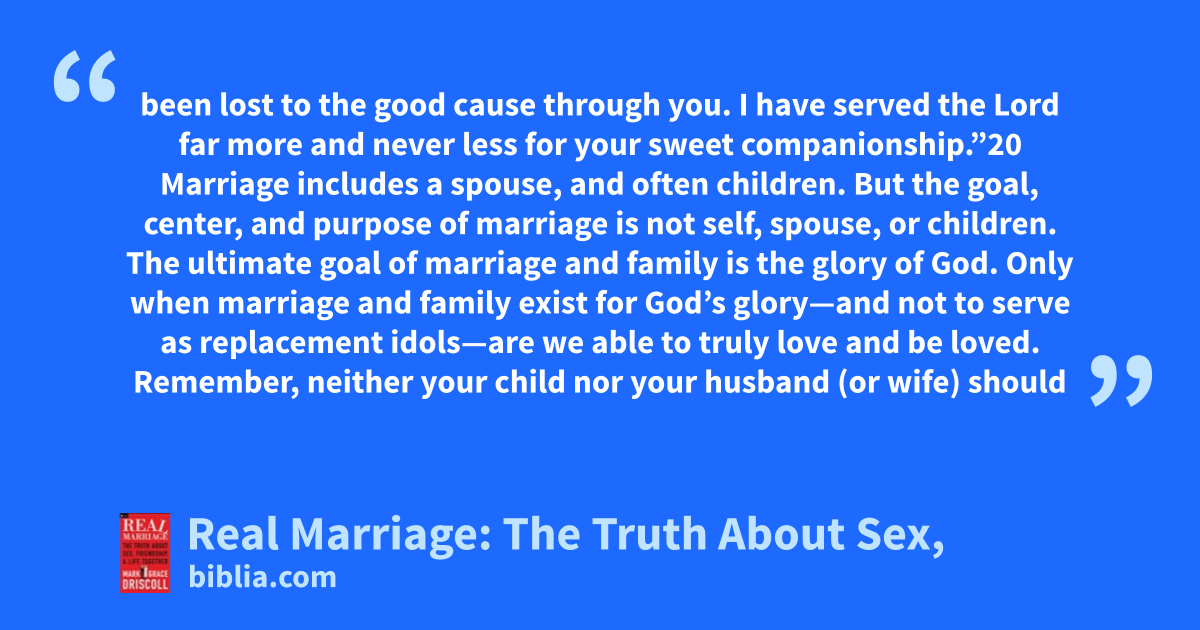 “

been lost to the good cause through you. I have served the Lord far more and never less for your sweet companionship.”20 Marriage includes a spouse, and often children. But the goal, center, and purpose of marriage is not self, spouse, or children. The ultimate goal of marriage and family is the glory of God. Only when marriage and family exist for God’s glory—and not to serve as replacement idols—are we able to truly love and be loved. Remember, neither your child nor your husband (or wife) should

”

REAL MARRIAGE
THE TRUTH ABOUT SEX, FRIENDSHIP & LIFE TOGETHER
MARK & GRACE DRISCOLL

Real Marriage: The Truth About Sex,
biblia.com